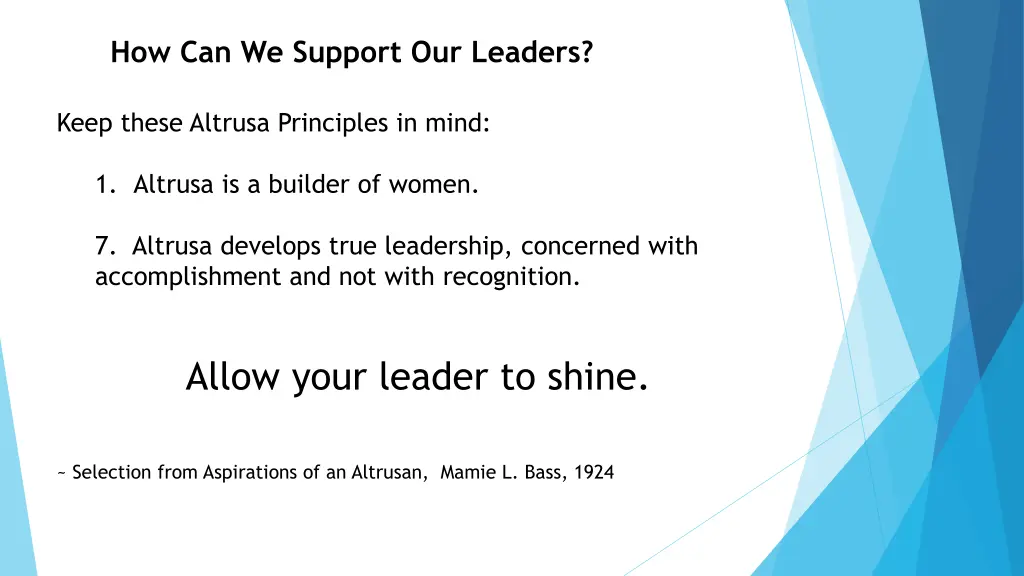 How Can We Support Our Leaders?

Keep these Altrusa Principles in mind:

1. Altrusa is a builder of women.

7. Altrusa develops true leadership, concerned with accomplishment and not with recognition.

Allow your leader to shine.

~ Selection from Aspirations of an Altrusan, Mamie L. Bass, 1924